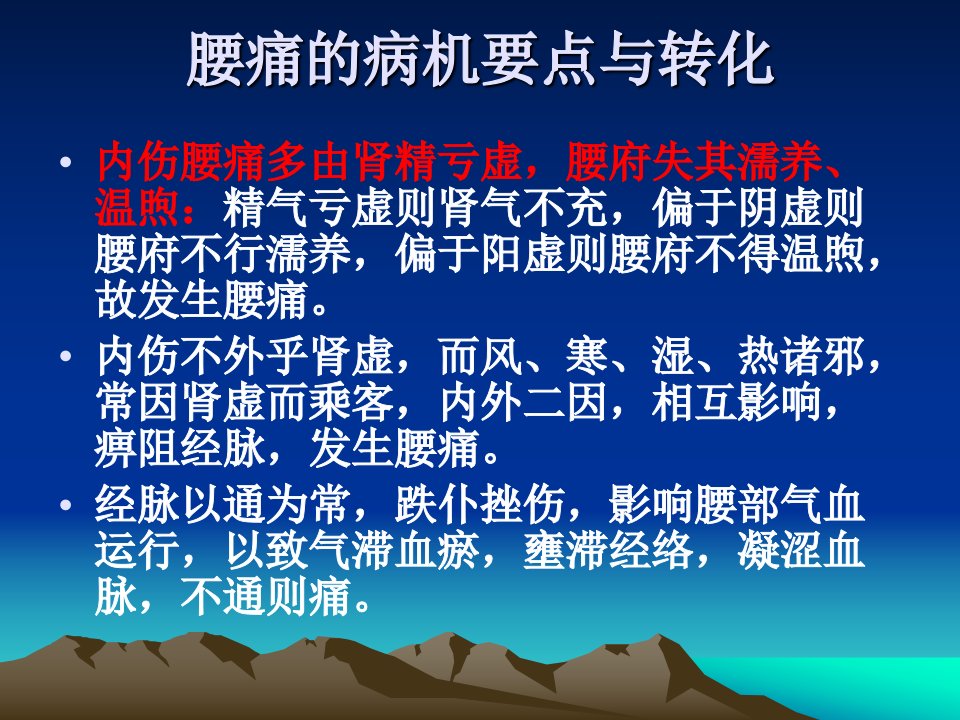 腰痛的病机要点与转化

• 内伤腰痛多由肾精亏虚，腰府失其濡养、温煦：精气亏虚则肾气不充，偏于阴虚则腰府不行濡养，偏于阳虚则腰府不得温煦，故发生腰痛。

• 内伤不外乎肾虚，而风、寒、湿、热诸邪，常因肾虚而乘客，内外二因，相互影响，痹阻经脉，发生腰痛。

• 经脉以通为常，跌仆挫伤，影响腰部气血运行，以致气滞血瘀，壅滞经络，凝涩血脉，不通则痛。